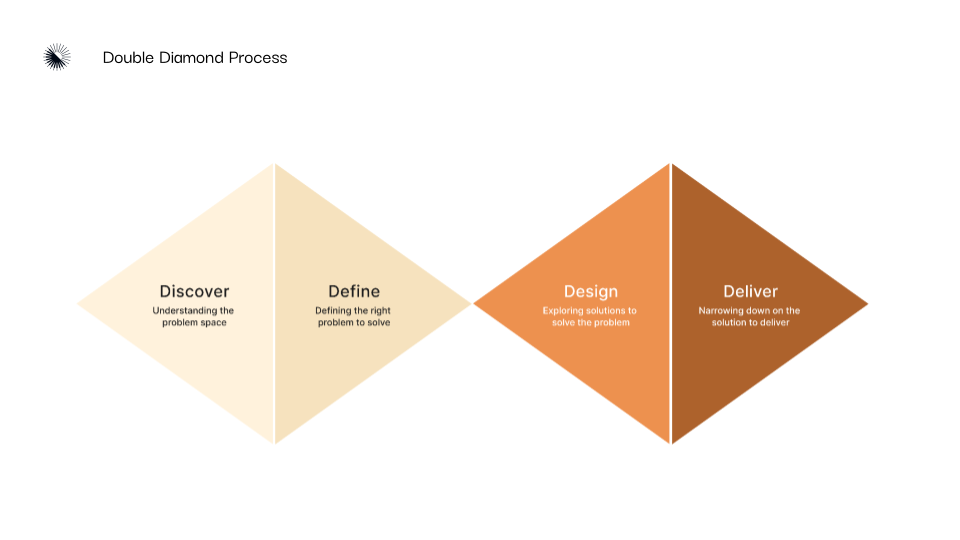 Double Diamond Process

Discover
Understanding the problem space

Define
Defining the right problem to solve

Design
Exploring solutions to solve the problem

Deliver
Narrowing down on the solution to deliver